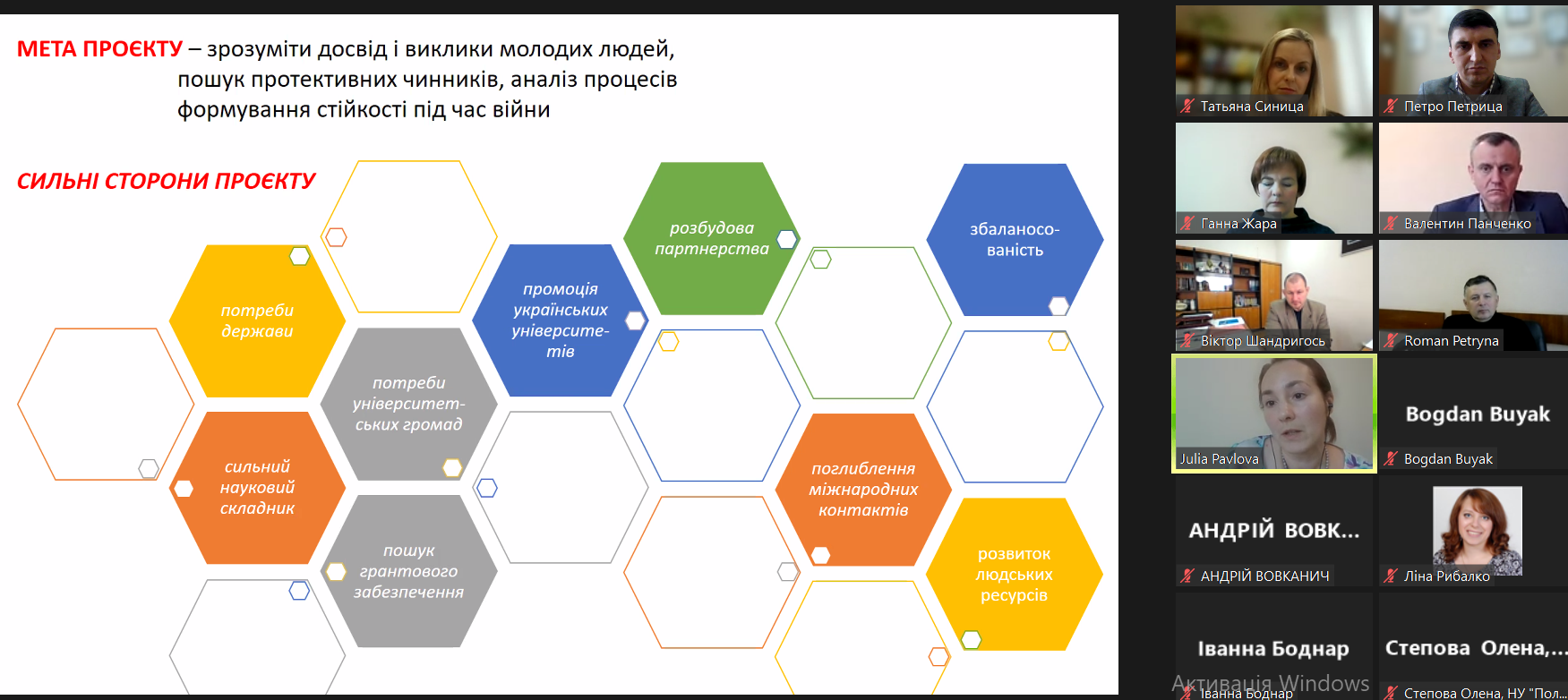 МЕТА ПРОЄКТУ – зрозуміти досвід і виклики молодих людей, пошук протективних чинників, аналіз процесів формування стійкості під час війни

СИЛЬНІ СТОРОНИ ПРОЄКТУ

потреби держави

сильний науковий складник

потреби університетських громад

пошук грантового забезпечення

промоція українських університетів

розбудова партнерства

поглиблення міжнародних контактів

збалансованість

розвиток людських ресурсів

Татьяна Синица

Петро Петрица

Ганна Жара

Валентин Панченко

Віктор Шандригось

Roman Petryna

Julia Pavlova

Bogdan Buyak

Bogdan Buyak

АНДРІЙ ВОВК...

АНДРІЙ ВОВКАНИЧ

Ліна Рибалко

Іванна Боднар

Іванна Боднар

Степова Олена,...

Степова Олена, НУ "Пол...

Активація Windows